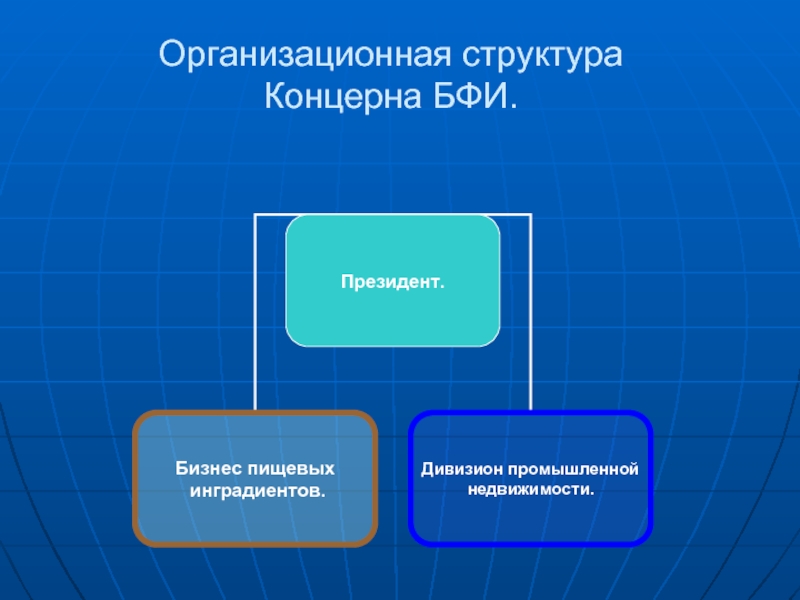 Организационная структура Концерна БФИ.

Президент.

Бизнес пищевых инградиентов.

Дивизион промышленной недвижимости.